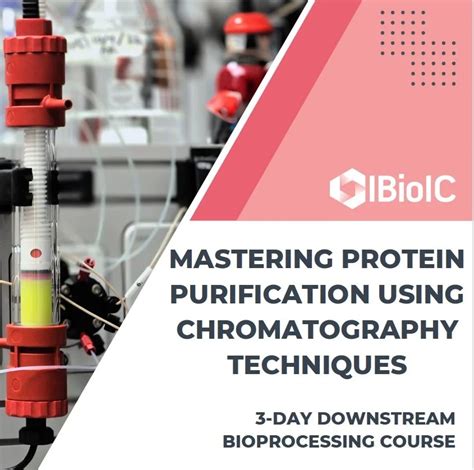 IBioIC

MASTERING PROTEIN PURIFICATION USING CHROMATOGRAPHY TECHNIQUES

3-DAY DOWNSTREAM BIOPROCESSING COURSE